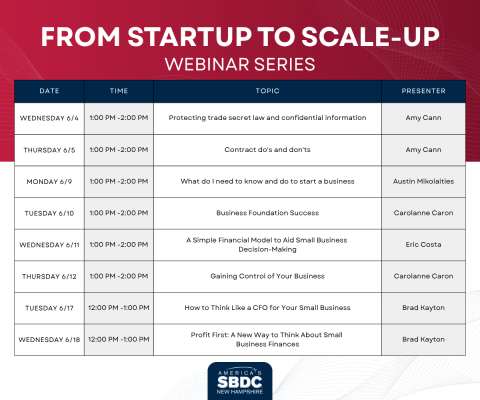 FROM STARTUP TO SCALE-UP
WEBINAR SERIES

| DATE | TIME | TOPIC | PRESENTER |
|---|---|---|---|
| WEDNESDAY 6/4 | 1:00 PM -2:00 PM | Protecting trade secret law and confidential information | Amy Cann |
| THURSDAY 6/5 | 1:00 PM -2:00 PM | Contract do's and don'ts | Amy Cann |
| MONDAY 6/9 | 1:00 PM -2:00 PM | What do I need to know and do to start a business | Austin Mikolaities |
| TUESDAY 6/10 | 1:00 PM -2:00 PM | Business Foundation Success | Carolanne Caron |
| WEDNESDAY 6/11 | 1:00 PM -2:00 PM | A Simple Financial Model to Aid Small Business Decision-Making | Eric Costa |
| THURSDAY 6/12 | 1:00 PM -2:00 PM | Gaining Control of Your Business | Carolanne Caron |
| TUESDAY 6/17 | 12:00 PM -1:00 PM | How to Think Like a CFO for Your Small Business | Brad Kayton |
| WEDNESDAY 6/18 | 12:00 PM -1:00 PM | Profit First: A New Way to Think About Small Business Finances | Brad Kayton |

AMERICA'S
SBDC
NEW HAMPSHIRE